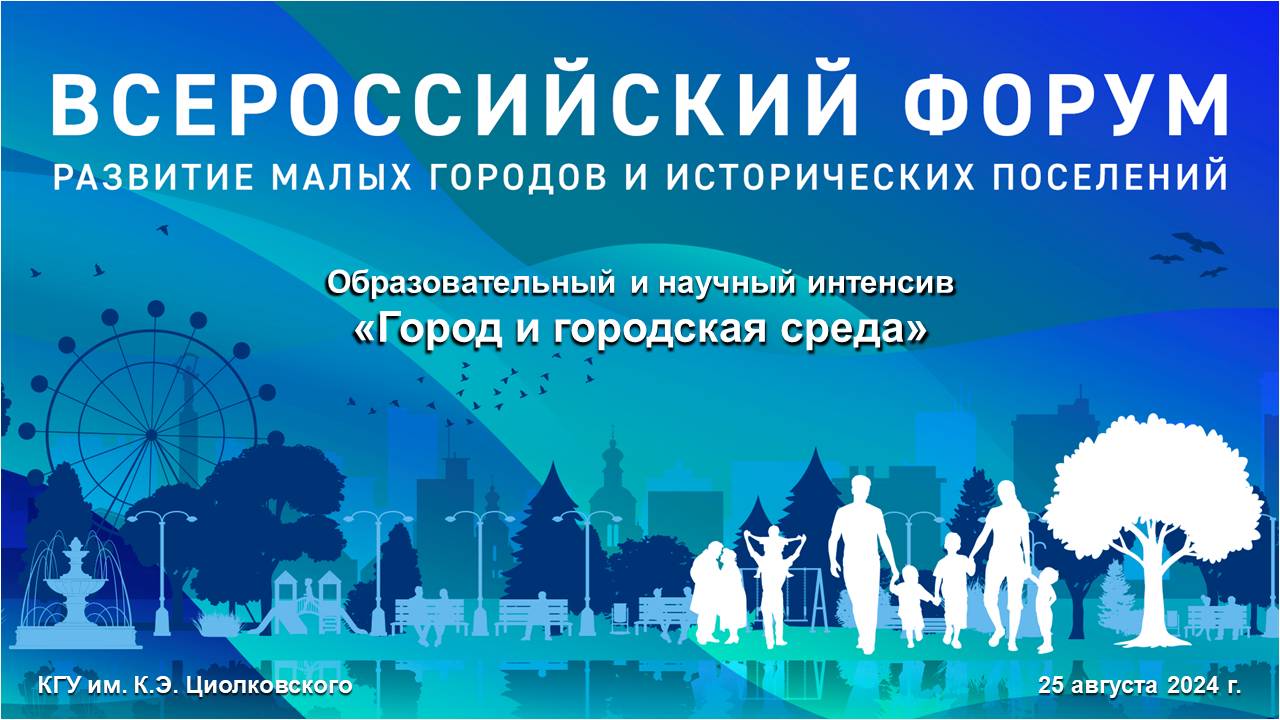 ВСЕРОССИЙСКИЙ ФОРУМ
РАЗВИТИЕ МАЛЫХ ГОРОДОВ И ИСТОРИЧЕСКИХ ПОСЕЛЕНИЙ

Образовательный и научный интенсив
«Город и городская среда»

КГУ им. К.Э. Циолковского

25 августа 2024 г.